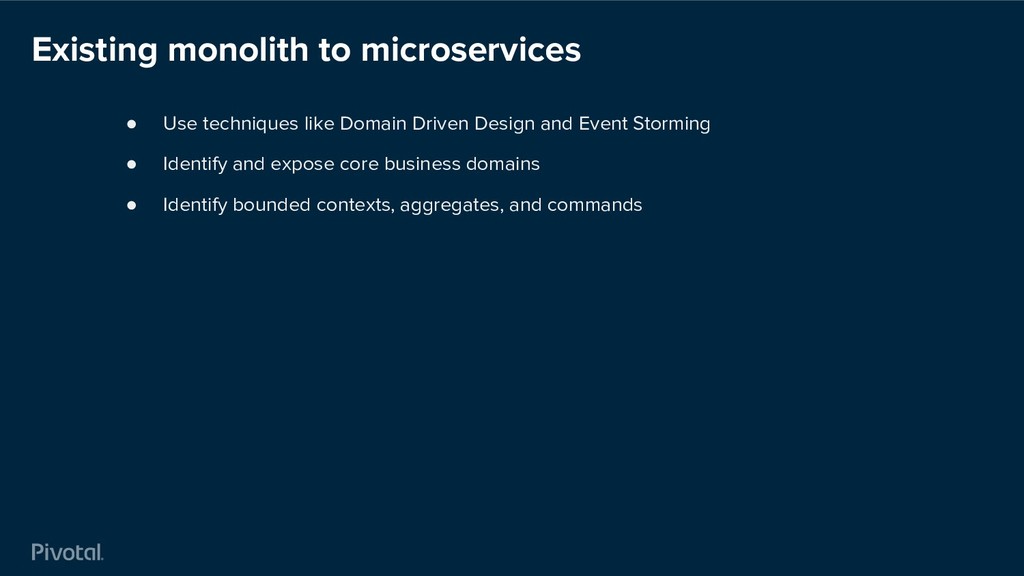 Existing monolith to microservices

● Use techniques like Domain Driven Design and Event Storming
● Identify and expose core business domains
● Identify bounded contexts, aggregates, and commands

Pivotal.